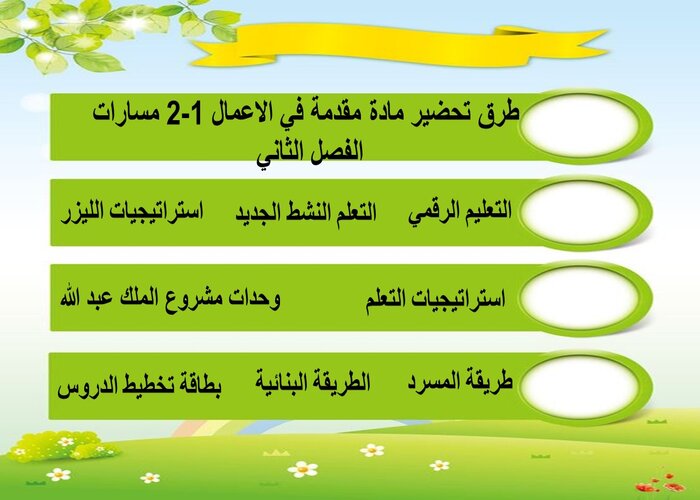 طرق تحضير مادة مقدمة في الاعمال 1-2 مسارات الفصل الثاني

التعليم الرقمي التعلم النشط الجديد استراتيجيات الليزر

استراتيجيات التعلم وحدات مشروع الملك عبد الله

طريقة المسرد الطريقة البنائية بطاقة تخطيط الدروس